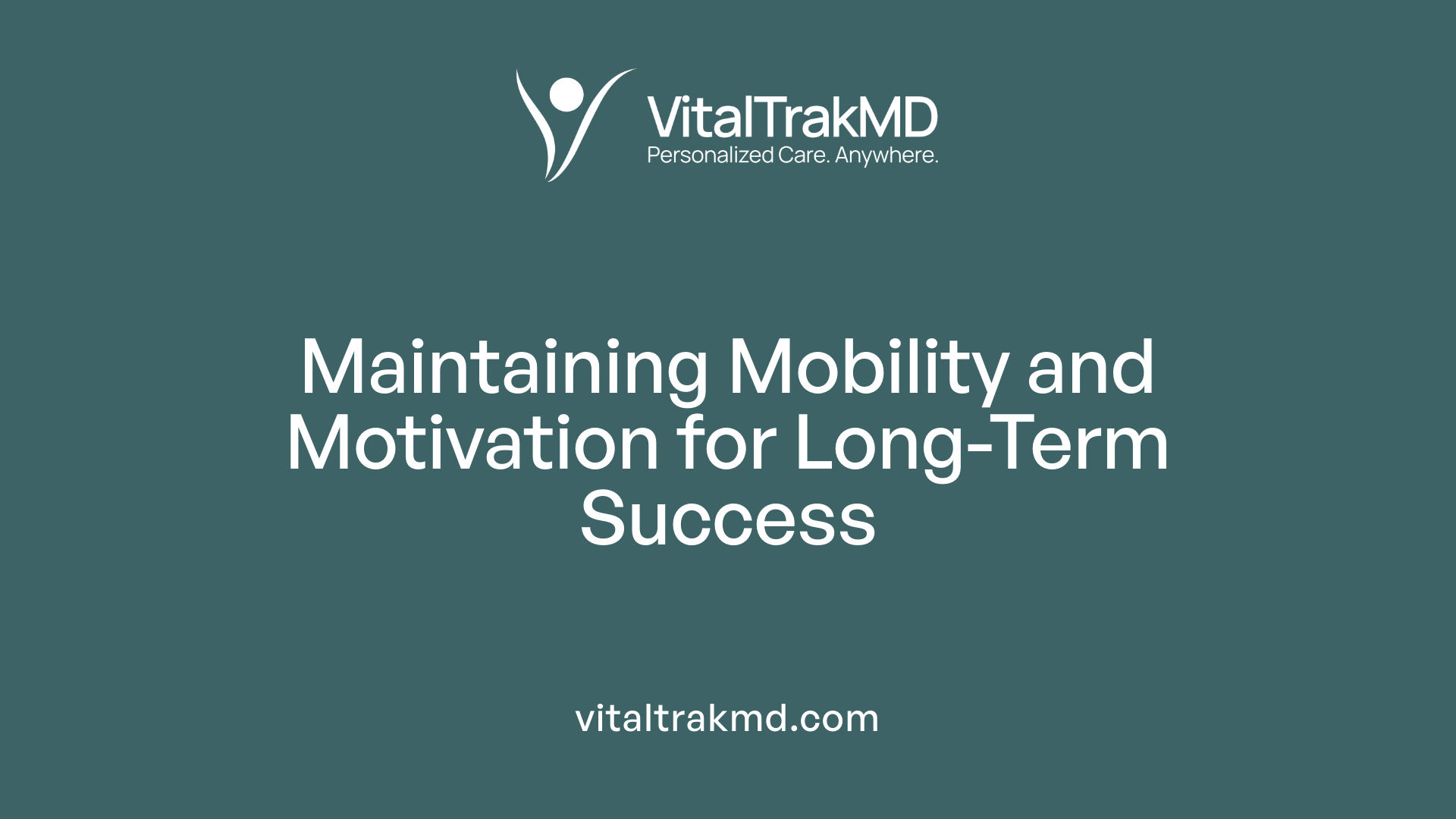 VitalTrakMD
Personalized Care. Anywhere.

Maintaining Mobility and Motivation for Long-Term Success

vitaltrakmd.com